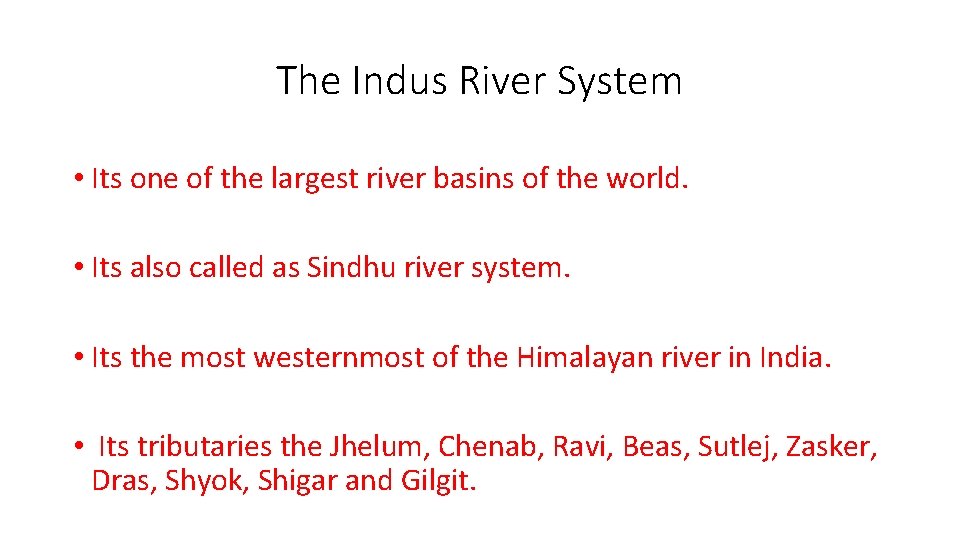 The Indus River System

• Its one of the largest river basins of the world.

• Its also called as Sindhu river system.

• Its the most westernmost of the Himalayan river in India.

• Its tributaries the Jhelum, Chenab, Ravi, Beas, Sutlej, Zasker, Dras, Shyok, Shigar and Gilgit.